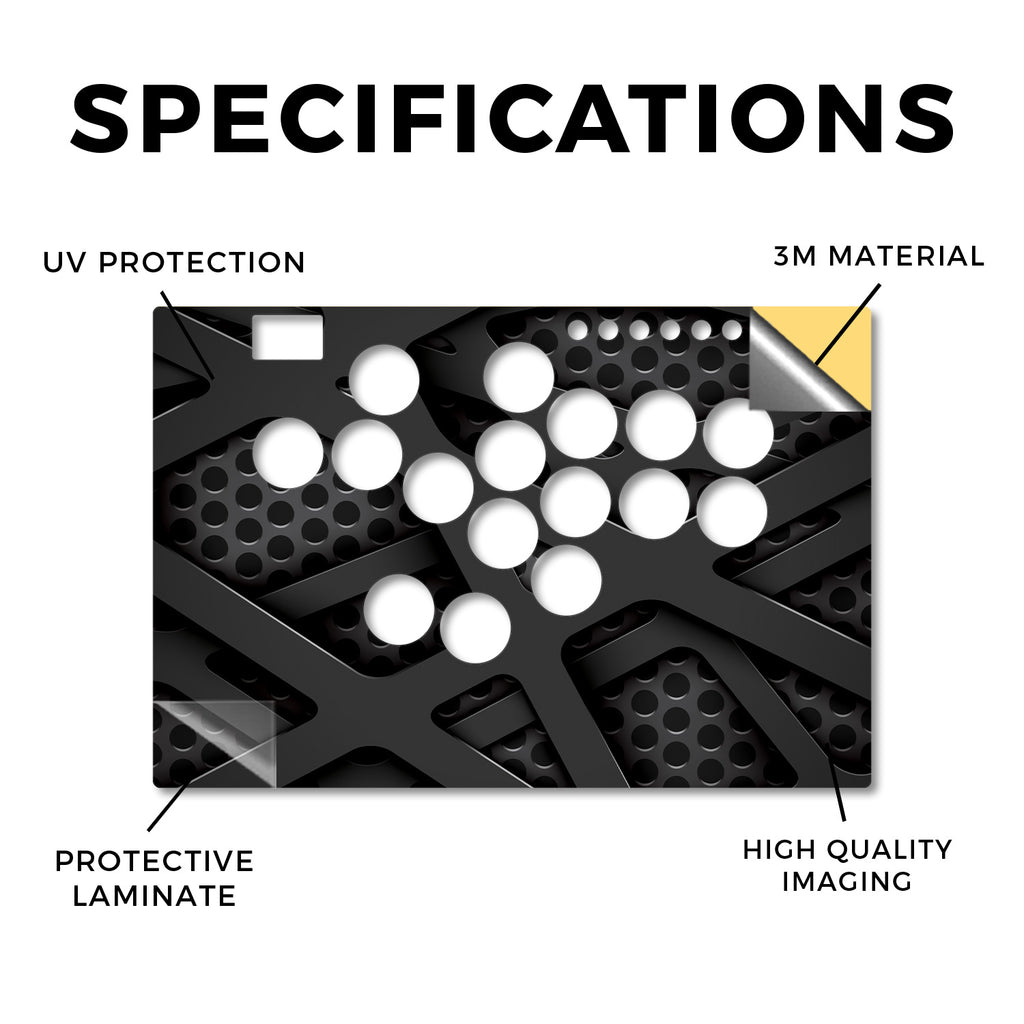 SPECIFICATIONS

UV PROTECTION

3M MATERIAL

PROTECTIVE LAMINATE

HIGH QUALITY IMAGING